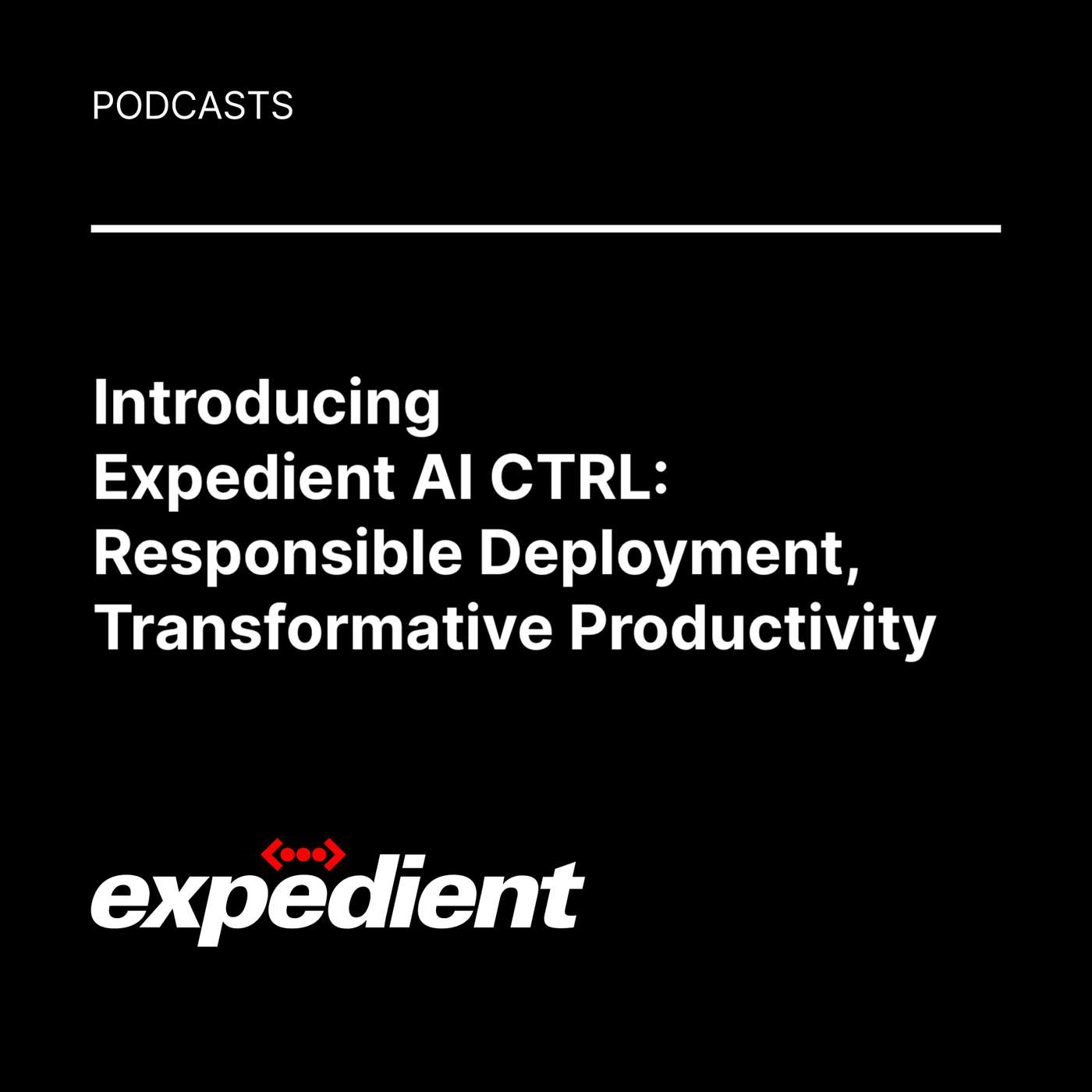 PODCASTS

Introducing Expedient AI CTRL: Responsible Deployment, Transformative Productivity

expedient